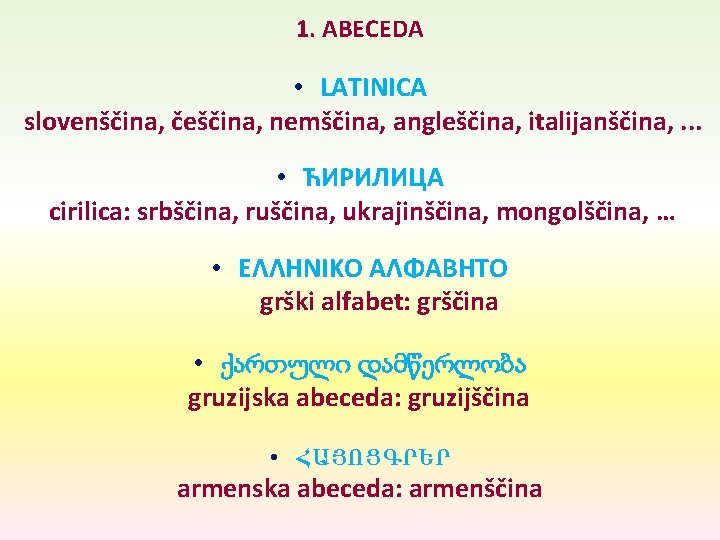 1. ABECEDA

• LATINICA
slovenščina, češčina, nemščina, angleščina, italijanščina, ...

• ЋИРИЛИЦА
cirilica: srbščina, ruščina, ukrajinščina, mongolščina, …

• ΕΛΛΗΝΙΚΟ ΑΛΦΑΒΗΤΟ
grški alfabet: grščina

• ქართული დამწერლობა
gruzijska abeceda: gruzijščina

• ՀԱՅՈՑԳՐԵՐ
armenska abeceda: armenščina